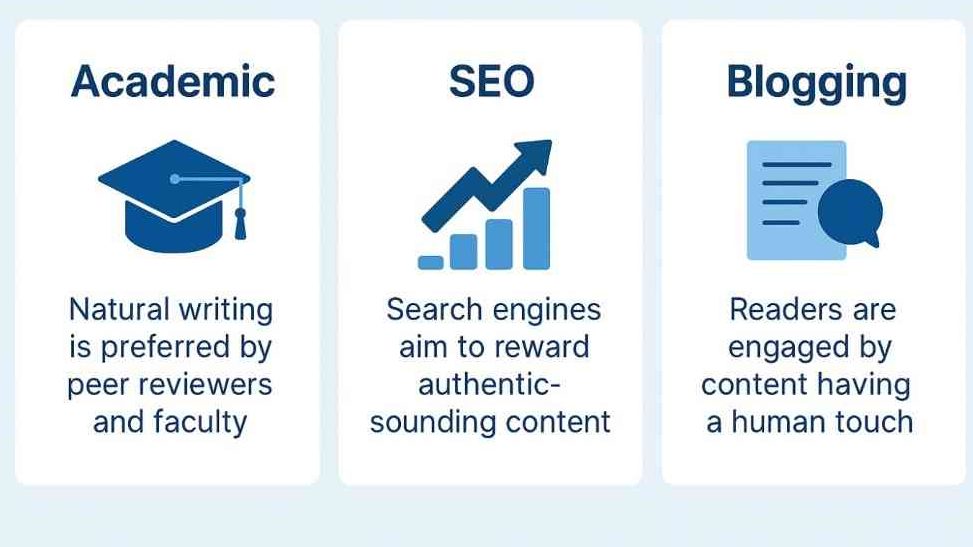 Academic

Natural writing is preferred by peer reviewers and faculty

SEO

Search engines aim to reward authentic-sounding content

Blogging

Readers are engaged by content having a human touch